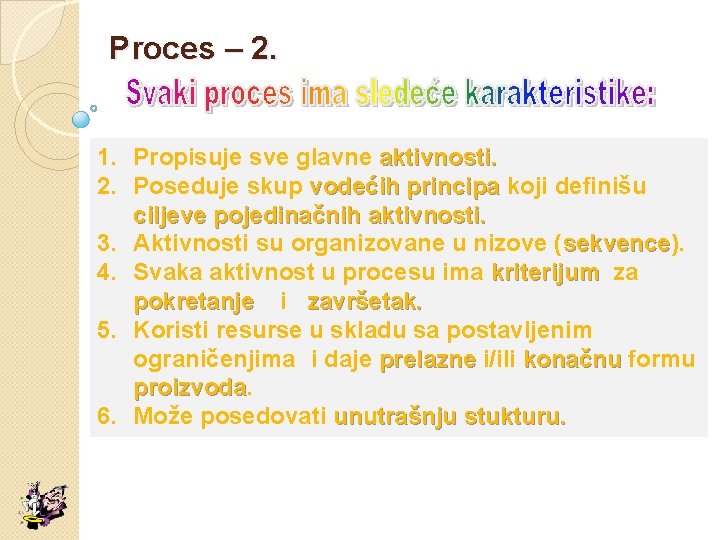 Proces – 2.

Svaki proces ima sledeće karakteristike:

1. Propisuje sve glavne aktivnosti.
2. Poseduje skup vodećih principa koji definišu ciljeve pojedinačnih aktivnosti.
3. Aktivnosti su organizovane u nizove (sekvence).
4. Svaka aktivnost u procesu ima kriterijum za pokretanje i završetak.
5. Koristi resurse u skladu sa postavljenim ograničenjima i daje prelazne i/ili konačnu formu proizvoda.
6. Može posedovati unutrašnju stukturu.